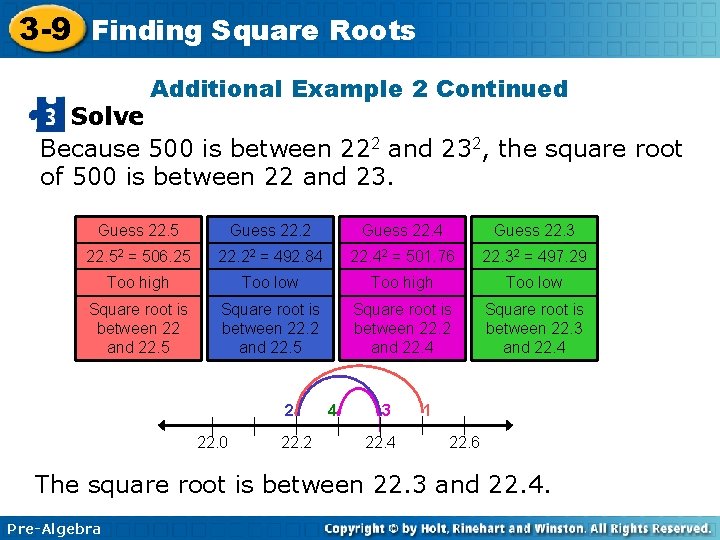 3-9 Finding Square Roots

Additional Example 2 Continued

3 Solve

Because 500 is between $22^2$ and $23^2$, the square root of 500 is between 22 and 23.

| Guess 22.5 | Guess 22.2 | Guess 22.4 | Guess 22.3 |
|---|---|---|---|
| $22.5^2 = 506.25$ | $22.2^2 = 492.84$ | $22.4^2 = 501.76$ | $22.3^2 = 497.29$ |
| Too high | Too low | Too high | Too low |
| Square root is between 22 and 22.5 | Square root is between 22.2 and 22.5 | Square root is between 22.2 and 22.4 | Square root is between 22.3 and 22.4 |

2 4 3 1

22.0 22.2 22.4 22.6

The square root is between 22.3 and 22.4.

Pre-Algebra

Copyright © by Holt, Rinehart and Winston. All Rights Reserved.